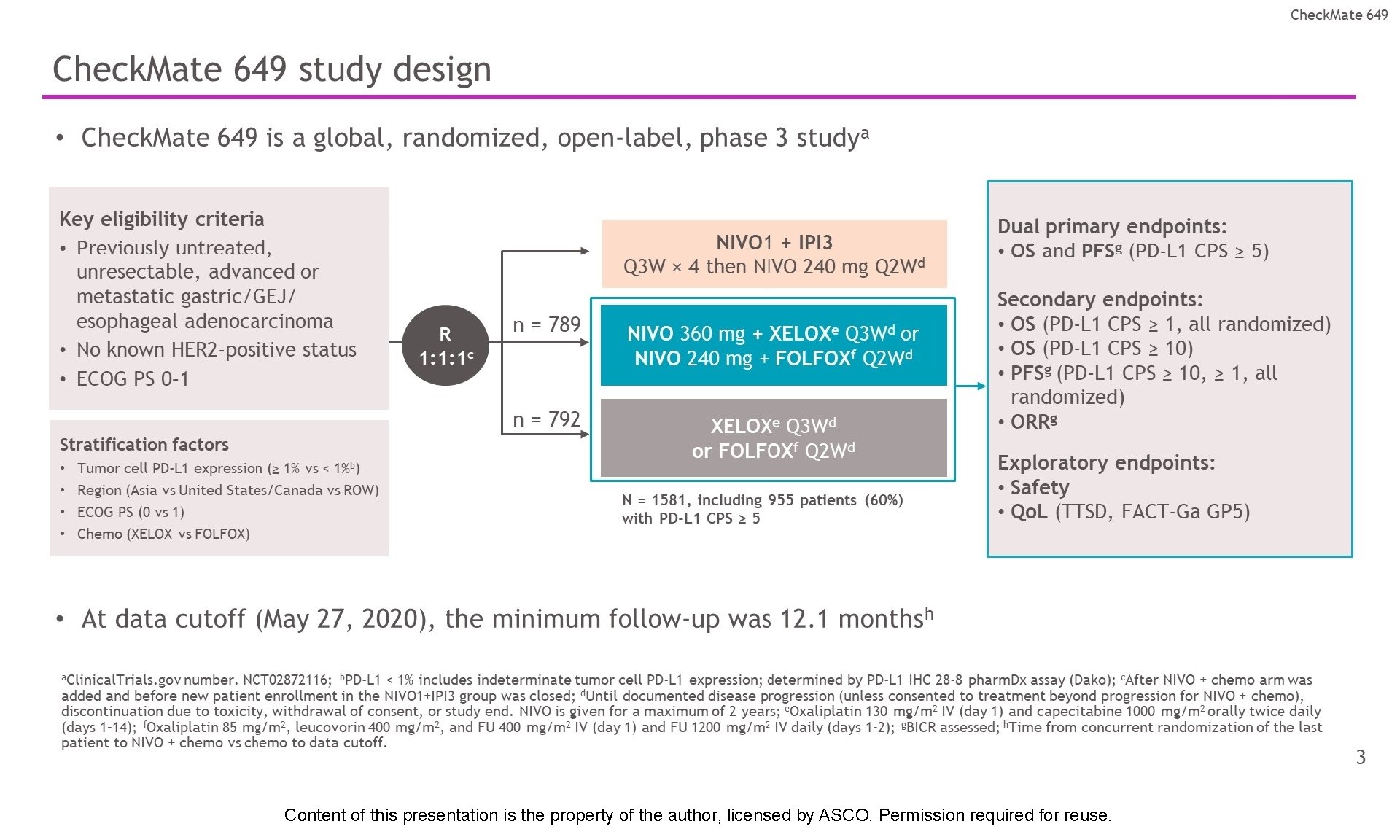 CheckMate 649

CheckMate 649 study design

• CheckMate 649 is a global, randomized, open-label, phase 3 study$^a$

Key eligibility criteria
• Previously untreated, unresectable, advanced or metastatic gastric/GEJ/ esophageal adenocarcinoma
• No known HER2-positive status
• ECOG PS 0-1

Stratification factors
• Tumor cell PD-L1 expression (≥ 1% vs < 1%$^b$)
• Region (Asia vs United States/Canada vs ROW)
• ECOG PS (0 vs 1)
• Chemo (XELOX vs FOLFOX)

R
1:1:1$^c$

n = 789

n = 792

NIVO1 + IPI3
Q3W × 4 then NIVO 240 mg Q2W$^d$

NIVO 360 mg + XELOX$^e$ Q3W$^d$ or
NIVO 240 mg + FOLFOX$^f$ Q2W$^d$

XELOX$^e$ Q3W$^d$
or FOLFOX$^f$ Q2W$^d$

N = 1581, including 955 patients (60%) with PD-L1 CPS ≥ 5

Dual primary endpoints:
• OS and PFS$^g$ (PD-L1 CPS ≥ 5)

Secondary endpoints:
• OS (PD-L1 CPS ≥ 1, all randomized)
• OS (PD-L1 CPS ≥ 10)
• PFS$^g$ (PD-L1 CPS ≥ 10, ≥ 1, all randomized)
• ORR$^g$

Exploratory endpoints:
• Safety
• QoL (TTSD, FACT-Ga GP5)

• At data cutoff (May 27, 2020), the minimum follow-up was 12.1 months$^h$

$^a$ClinicalTrials.gov number. NCT02872116; $^b$PD-L1 < 1% includes indeterminate tumor cell PD-L1 expression; determined by PD-L1 IHC 28-8 pharmDx assay (Dako); $^c$After NIVO + chemo arm was added and before new patient enrollment in the NIVO1+IPI3 group was closed; $^d$Until documented disease progression (unless consented to treatment beyond progression for NIVO + chemo), discontinuation due to toxicity, withdrawal of consent, or study end. NIVO is given for a maximum of 2 years; $^e$Oxaliplatin 130 mg/m$^2$ IV (day 1) and capecitabine 1000 mg/m$^2$ orally twice daily (days 1-14); $^f$Oxaliplatin 85 mg/m$^2$, leucovorin 400 mg/m$^2$, and FU 400 mg/m$^2$ IV (day 1) and FU 1200 mg/m$^2$ IV daily (days 1-2); $^g$BICR assessed; $^h$Time from concurrent randomization of the last patient to NIVO + chemo vs chemo to data cutoff.

3

Content of this presentation is the property of the author, licensed by ASCO. Permission required for reuse.